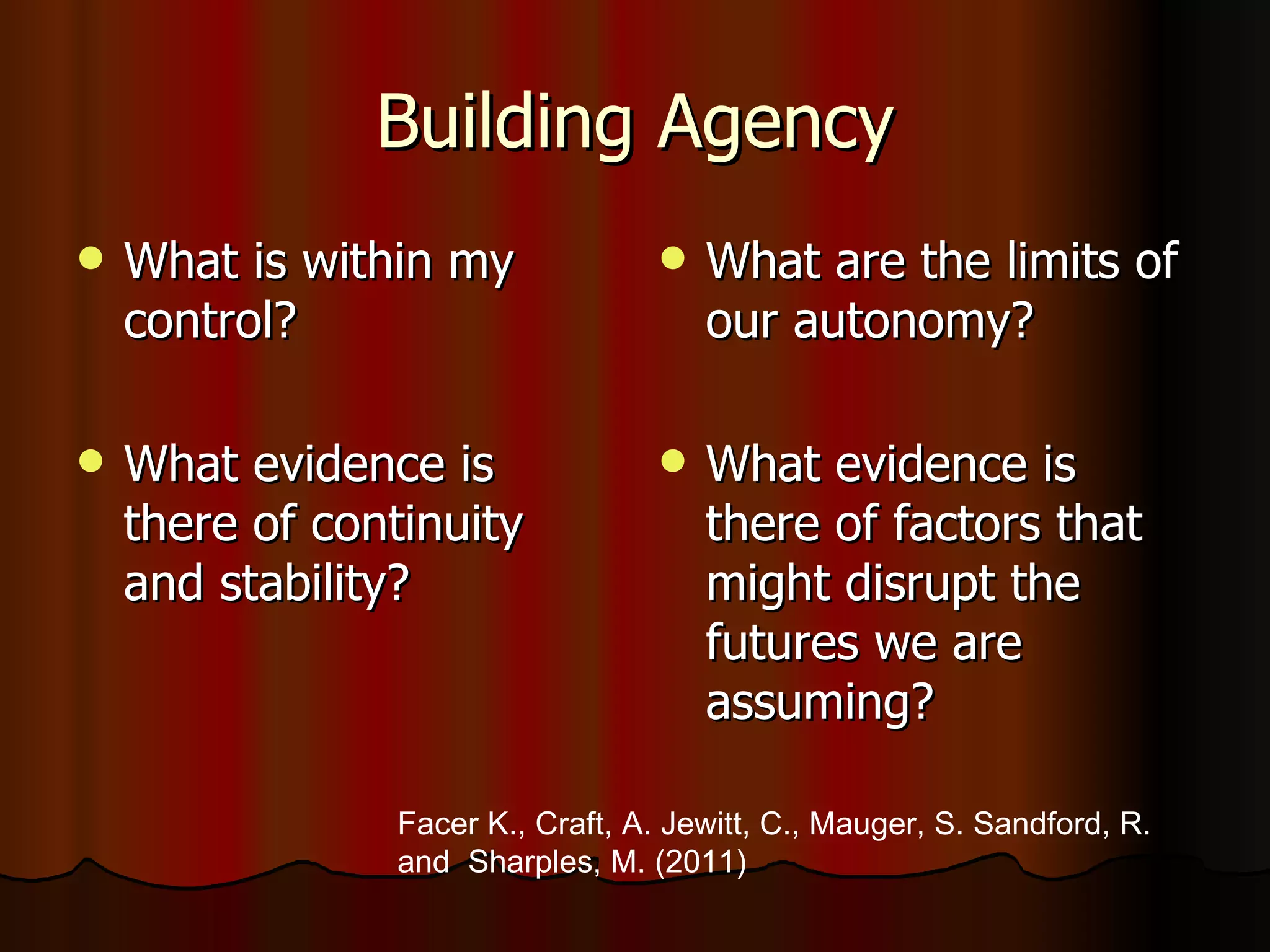 Building Agency

- What is within my control?

- What evidence is there of continuity and stability?

- What are the limits of our autonomy?

- What evidence is there of factors that might disrupt the futures we are assuming?

Facer K., Craft, A. Jewitt, C., Mauger, S. Sandford, R. and Sharples, M. (2011)